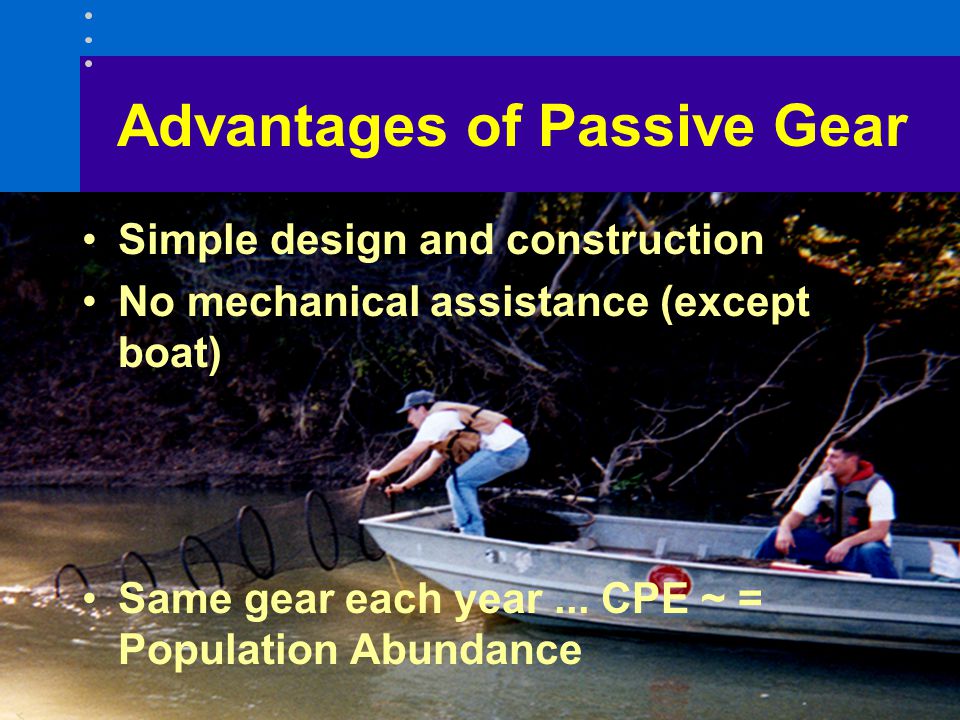 Advantages of Passive Gear

• Simple design and construction
• No mechanical assistance (except boat)

• Same gear each year ... CPE ~ = Population Abundance